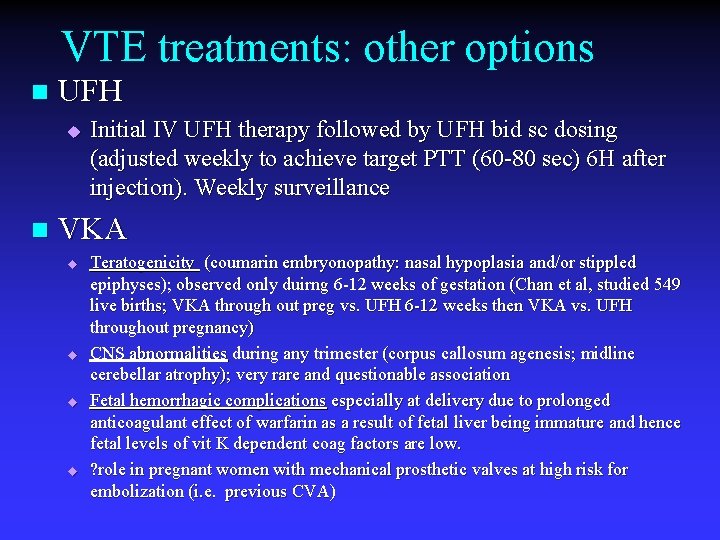 VTE treatments: other options

UFH

Initial IV UFH therapy followed by UFH bid sc dosing (adjusted weekly to achieve target PTT (60-80 sec) 6H after injection). Weekly surveillance

VKA

Teratogenicity (coumarin embryonopathy: nasal hypoplasia and/or stippled epiphyses); observed only duirng 6-12 weeks of gestation (Chan et al, studied 549 live births; VKA through out preg vs. UFH 6-12 weeks then VKA vs. UFH throughout pregnancy)

CNS abnormalities during any trimester (corpus callosum agenesis; midline cerebellar atrophy); very rare and questionable association

Fetal hemorrhagic complications especially at delivery due to prolonged anticoagulant effect of warfarin as a result of fetal liver being immature and hence fetal levels of vit K dependent coag factors are low.

?role in pregnant women with mechanical prosthetic valves at high risk for embolization (i.e. previous CVA)